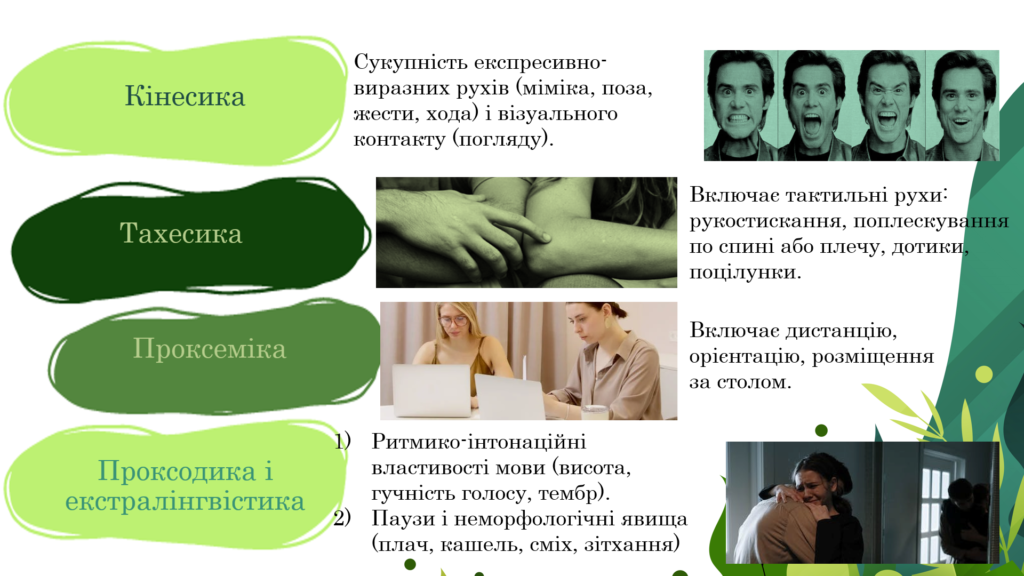 Кінесика

Сукупність експресивно-виразних рухів (міміка, поза, жести, хода) і візуального контакту (погляду).

Тахесика

Включає тактильні рухи: рукостискання, поплескування по спині або плечу, дотики, поцілунки.

Проксеміка

Включає дистанцію, орієнтацію, розміщення за столом.

Проксодика і екстралінгвістика

1) Ритмико-інтонаційні властивості мови (висота, гучність голосу, тембр).
2) Паузи і неморфологічні явища (плач, кашель, сміх, зітхання)